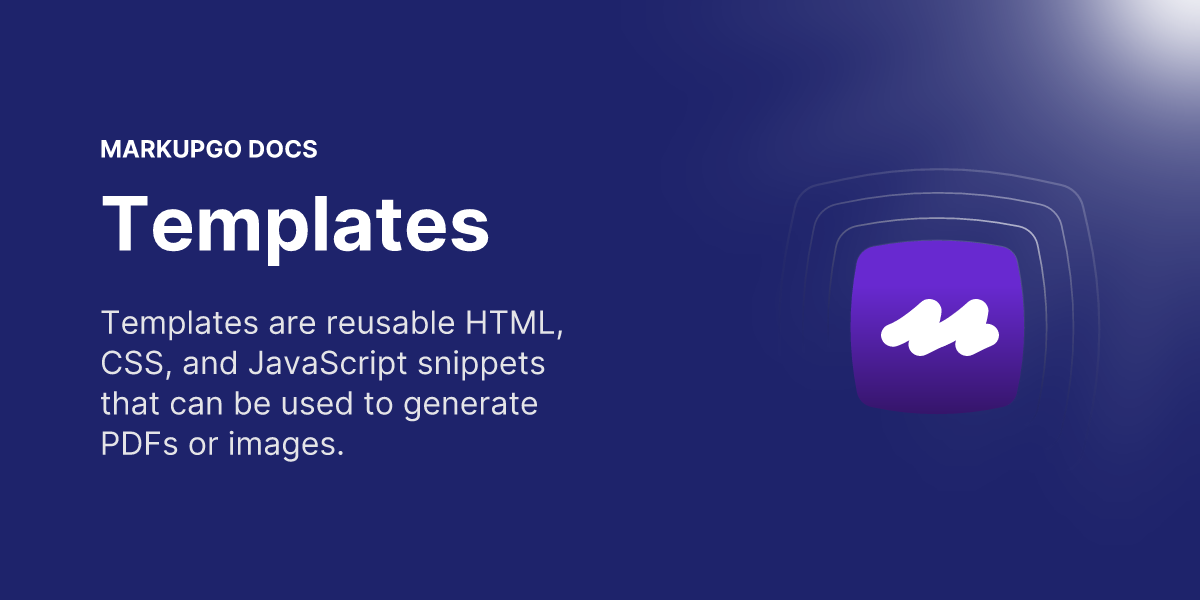 MARKUPGO DOCS

Templates

Templates are reusable HTML, CSS, and JavaScript snippets that can be used to generate PDFs or images.